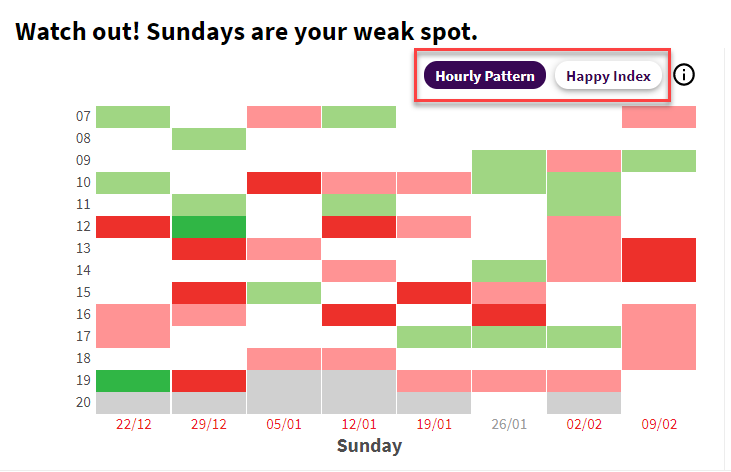 Watch out! Sundays are your weak spot.

Hourly Pattern
Happy Index

07
08
09
10
11
12
13
14
15
16
17
18
19
20

22/12
29/12
05/01
12/01
19/01
26/01
02/02
09/02

Sunday